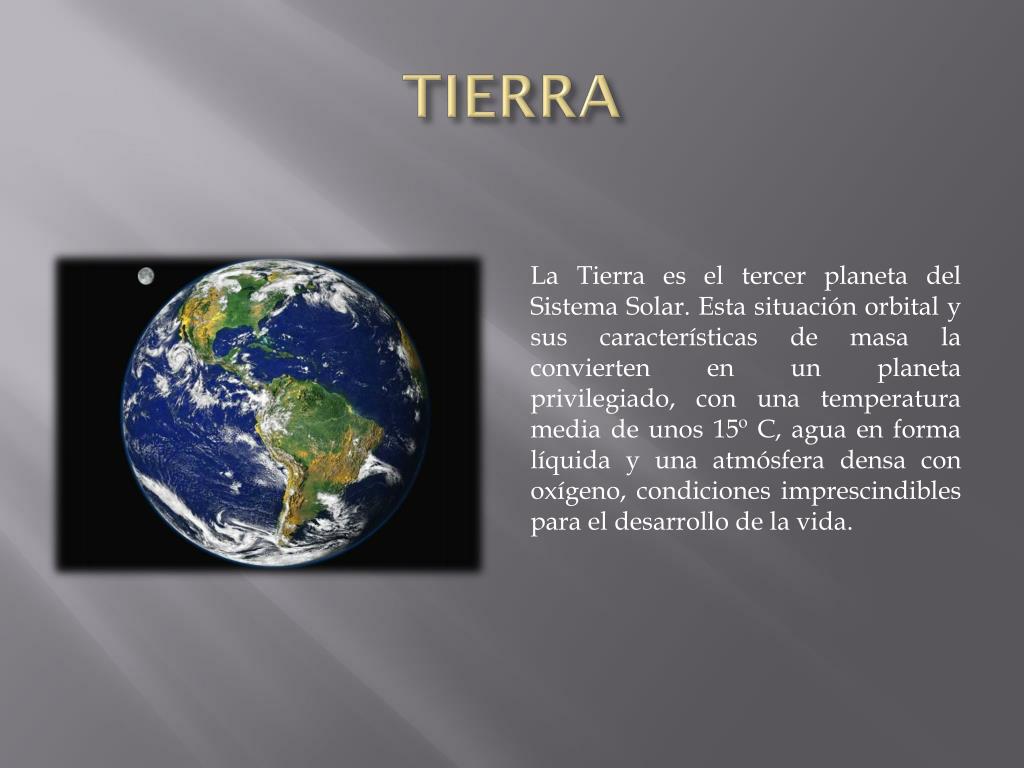 TIERRA

La Tierra es el tercer planeta del Sistema Solar. Esta situación orbital y sus características de masa la convierten en un planeta privilegiado, con una temperatura media de unos 15º C, agua en forma líquida y una atmósfera densa con oxígeno, condiciones imprescindibles para el desarrollo de la vida.